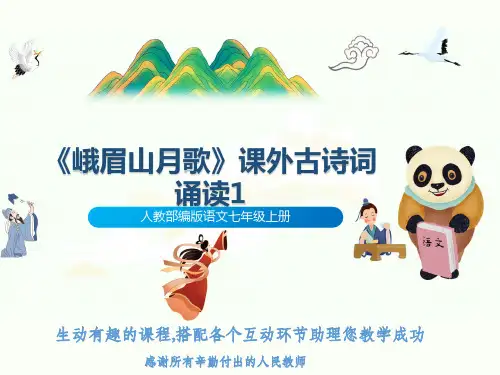 《峨眉山月歌》课外古诗词诵读1

人教部编版语文七年级上册

语文

生动有趣的课程,搭配各个互动环节助理您教学成功

感谢所有辛勤付出的人民教师